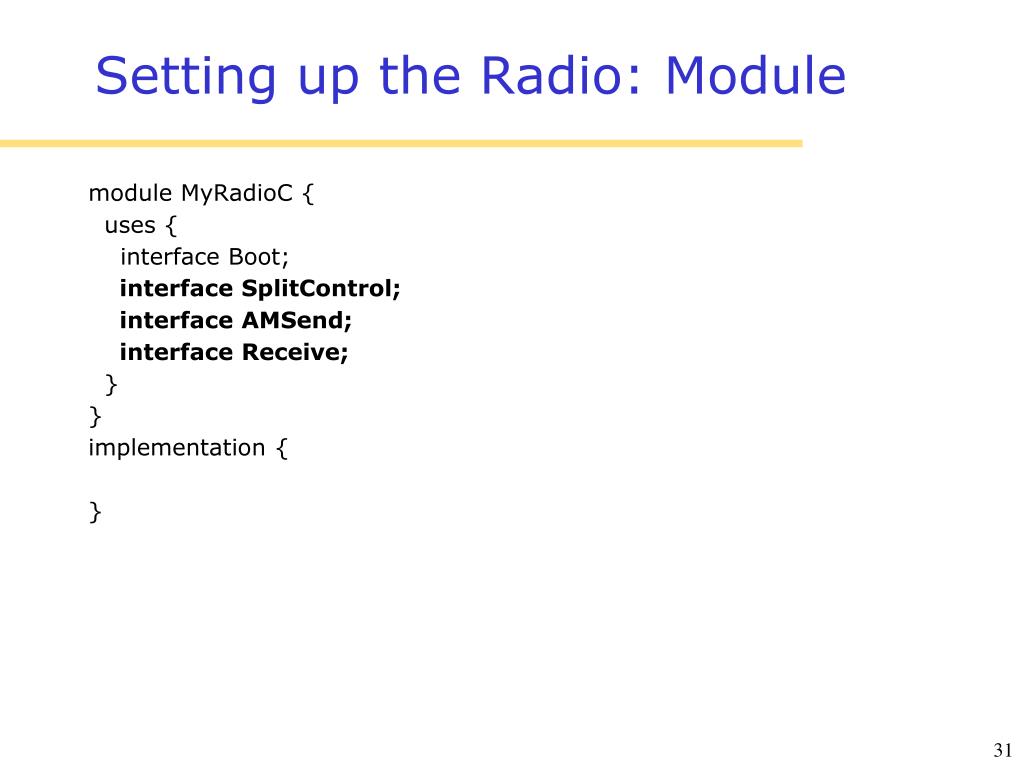 Setting up the Radio: Module

module MyRadioC {
  uses {
    interface Boot;
    interface SplitControl;
    interface AMSend;
    interface Receive;
  }
}
implementation {

}

31